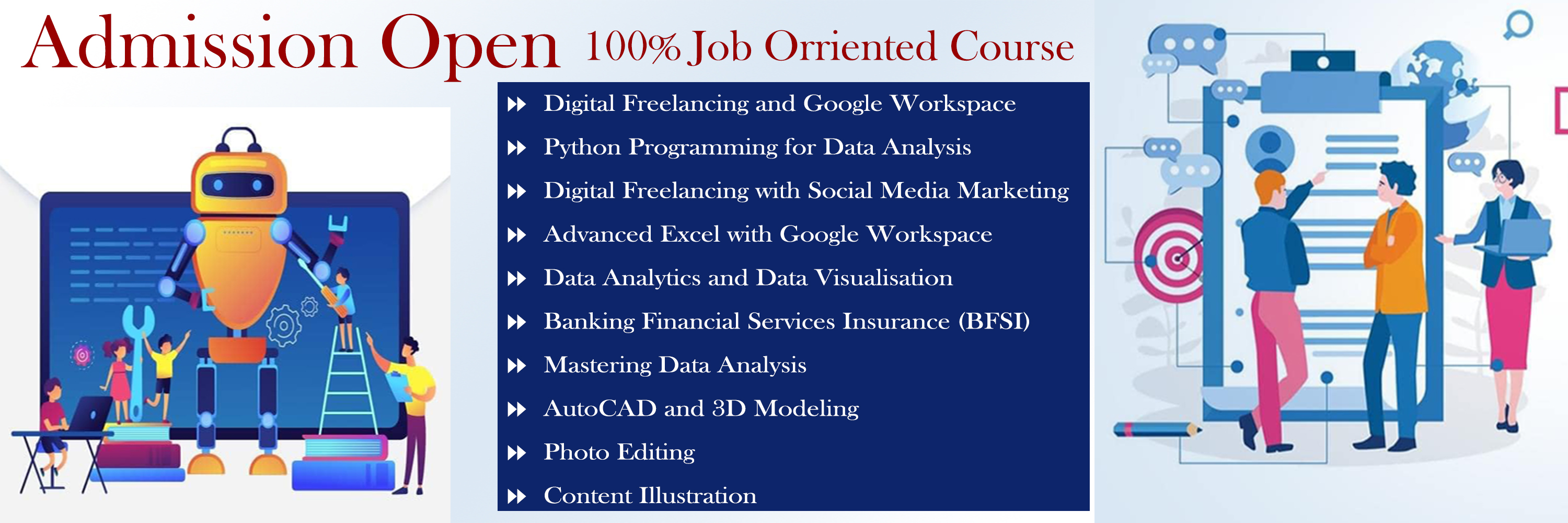 Admission Open 100% Job Orriented Course

Digital Freelancing and Google Workspace
Python Programming for Data Analysis
Digital Freelancing with Social Media Marketing
Advanced Excel with Google Workspace
Data Analytics and Data Visualisation
Banking Financial Services Insurance (BFSI)
Mastering Data Analysis
AutoCAD and 3D Modeling
Photo Editing
Content Illustration